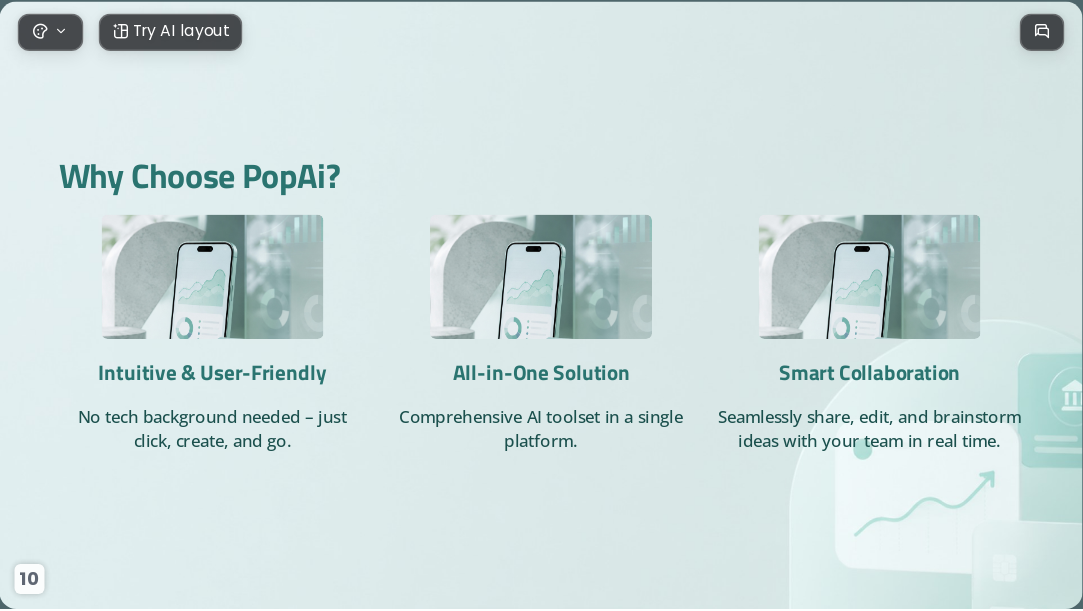 Try AI layout

Why Choose PopAi?

Intuitive & User-Friendly

No tech background needed – just click, create, and go.

All-in-One Solution

Comprehensive AI toolset in a single platform.

Smart Collaboration

Seamlessly share, edit, and brainstorm ideas with your team in real time.

10